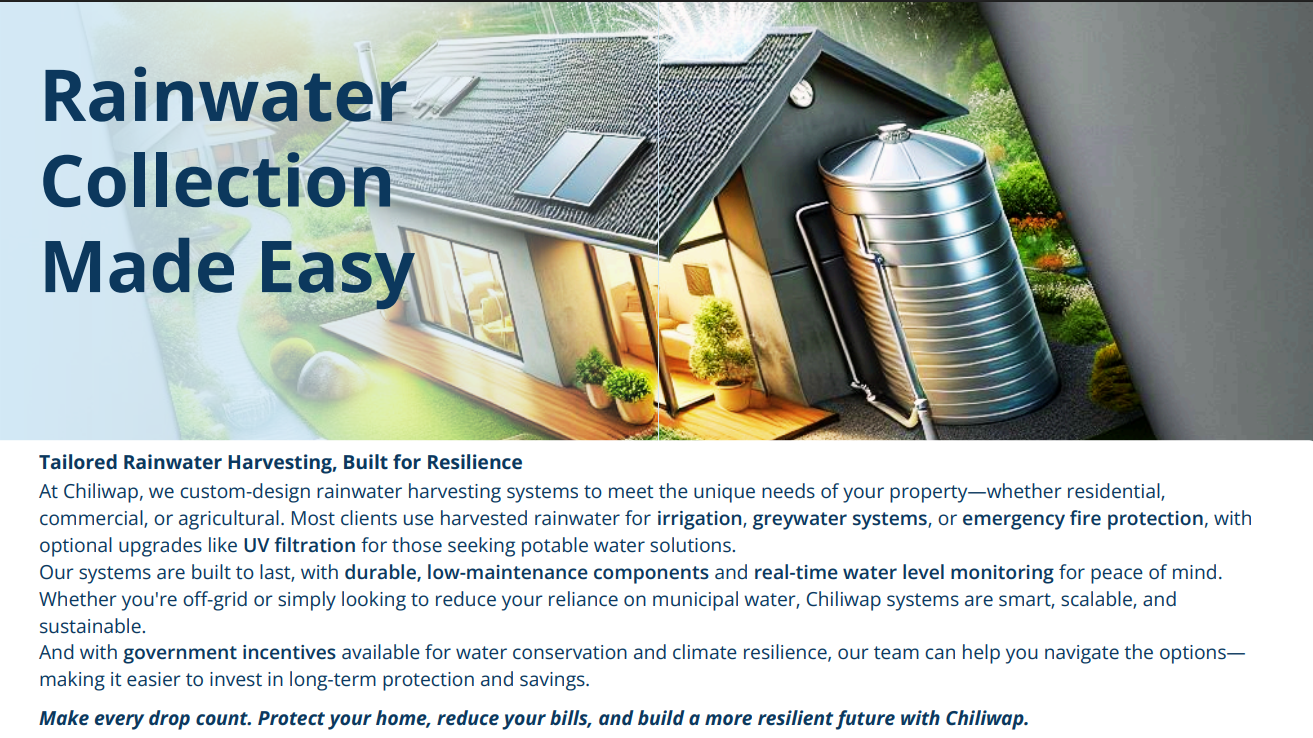 Rainwater Collection Made Easy

Tailored Rainwater Harvesting, Built for Resilience

At Chiliwap, we custom-design rainwater harvesting systems to meet the unique needs of your property—whether residential, commercial, or agricultural. Most clients use harvested rainwater for irrigation, greywater systems, or emergency fire protection, with optional upgrades like UV filtration for those seeking potable water solutions.

Our systems are built to last, with durable, low-maintenance components and real-time water level monitoring for peace of mind. Whether you're off-grid or simply looking to reduce your reliance on municipal water, Chiliwap systems are smart, scalable, and sustainable.

And with government incentives available for water conservation and climate resilience, our team can help you navigate the options—making it easier to invest in long-term protection and savings.

Make every drop count. Protect your home, reduce your bills, and build a more resilient future with Chiliwap.